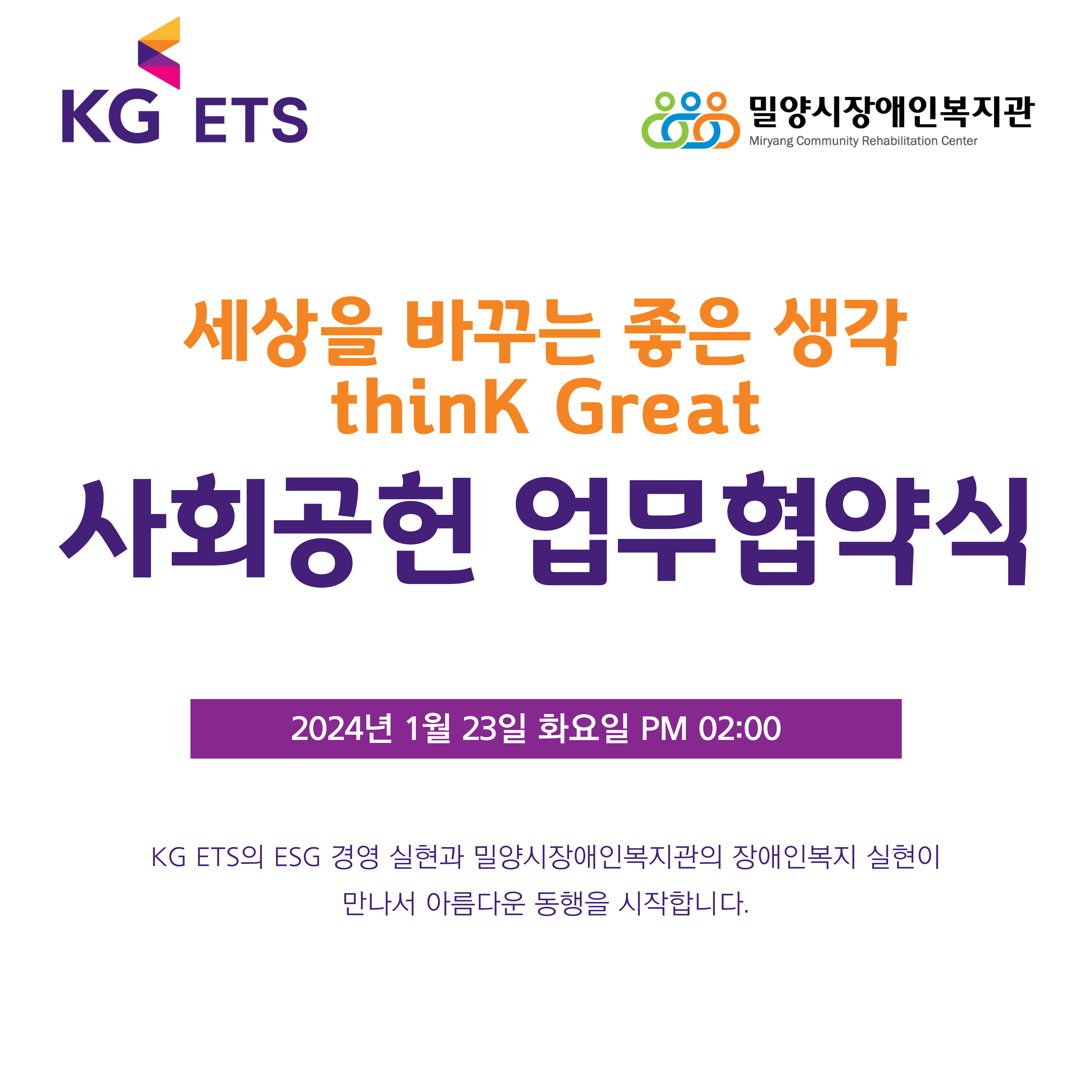 KG ETS

밀양시장애인복지관
Miryang Community Rehabilitation Center

세상을 바꾸는 좋은 생각
thinK Great

사회공헌 업무협약식

2024년 1월 23일 화요일 PM 02:00

KG ETS의 ESG 경영 실현과 밀양시장애인복지관의 장애인복지 실현이 만나서 아름다운 동행을 시작합니다.